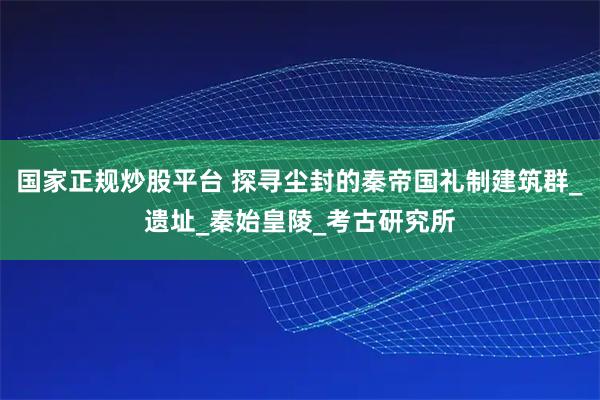 国家正规炒股平台 探寻尘封的秦帝国礼制建筑群_遗址_秦始皇陵_考古研究所